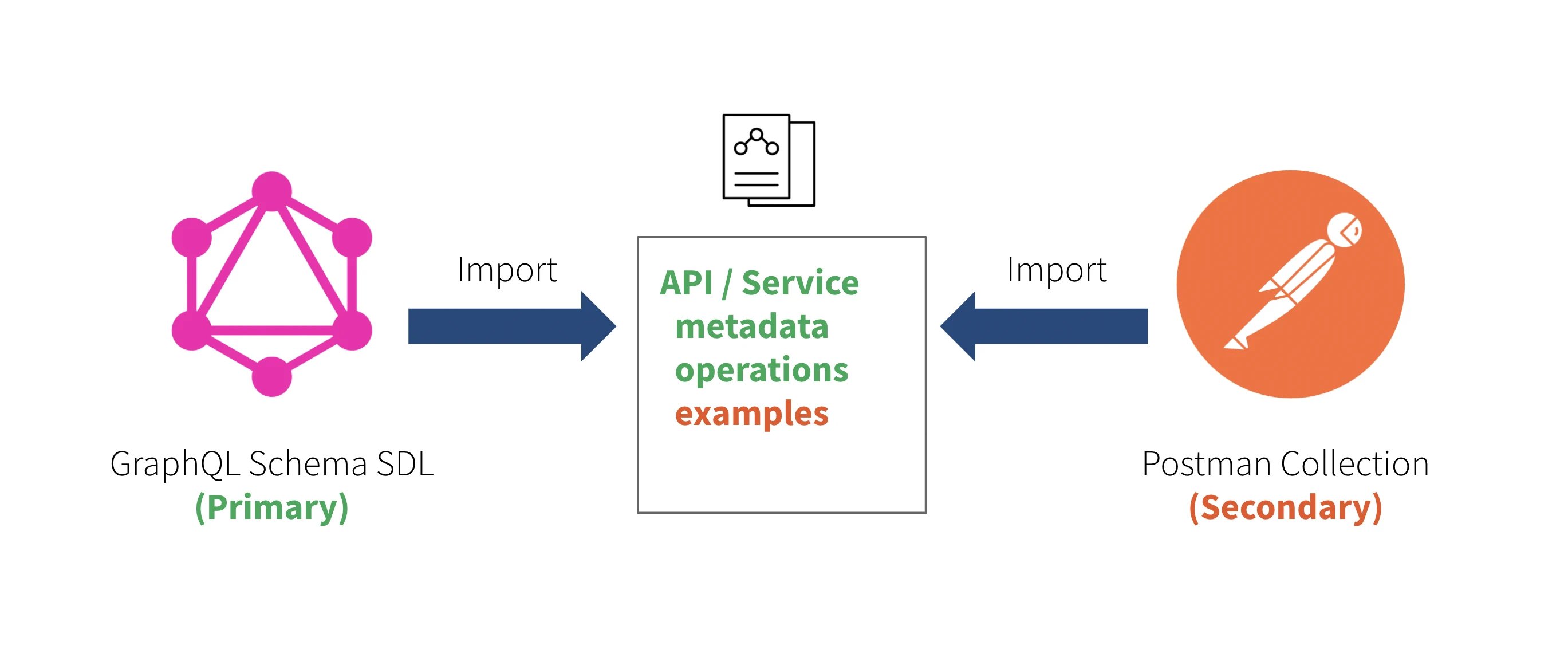 Import

API / Service
metadata
operations
examples

Import

GraphQL Schema SDL
(Primary)

Postman Collection
(Secondary)